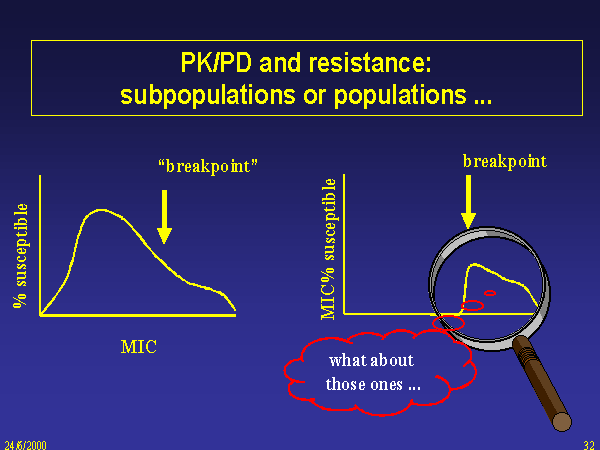 PK/PD and resistance:
subpopulations or populations ...

"breakpoint"

% susceptible

MIC

breakpoint

MIC% susceptible

what about those ones ...

24/6/2000

32